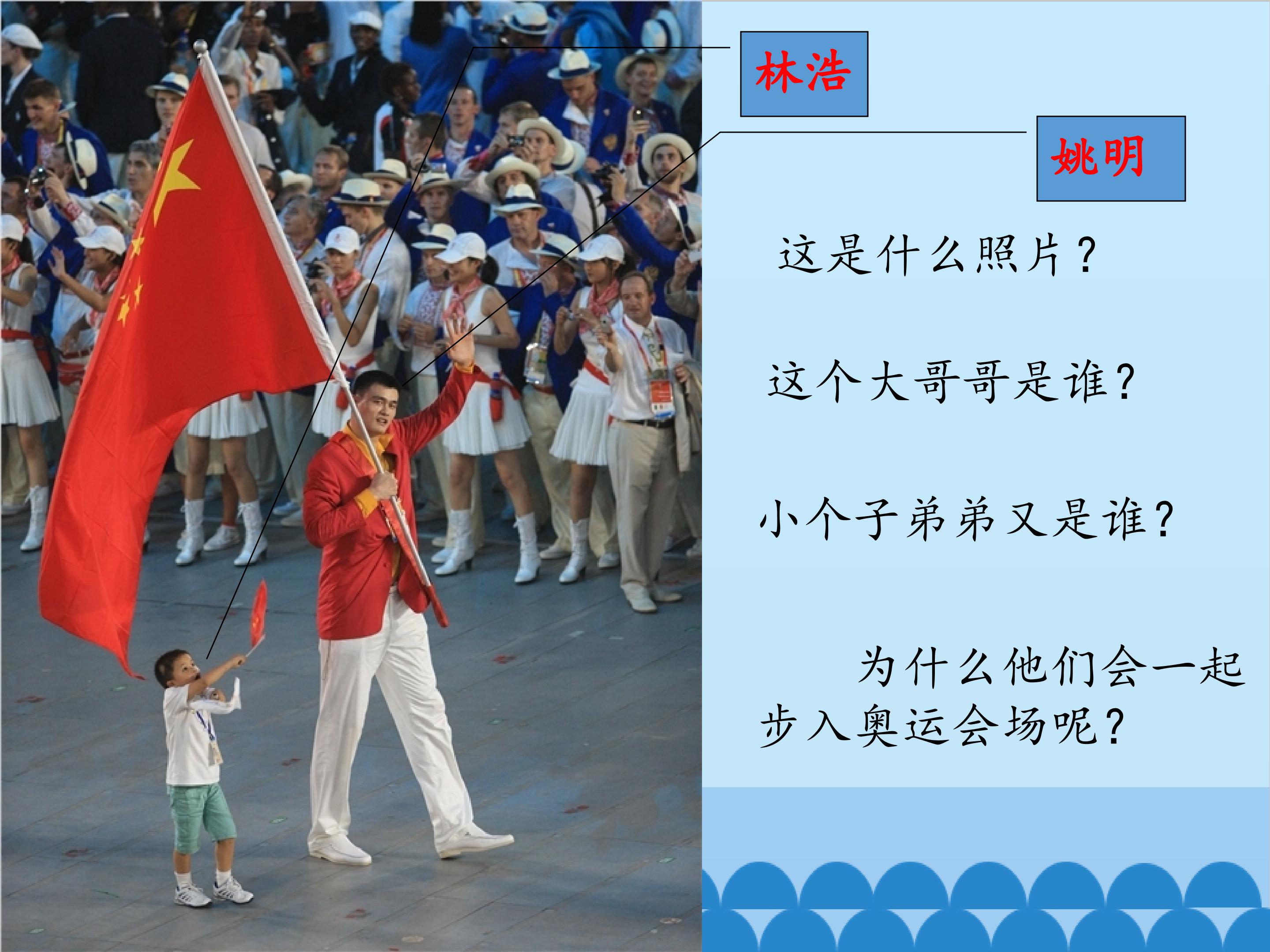 林浩

姚明

这是什么照片？

这个大哥哥是谁？

小个子弟弟又是谁？

为什么他们会一起步入奥运会场呢？